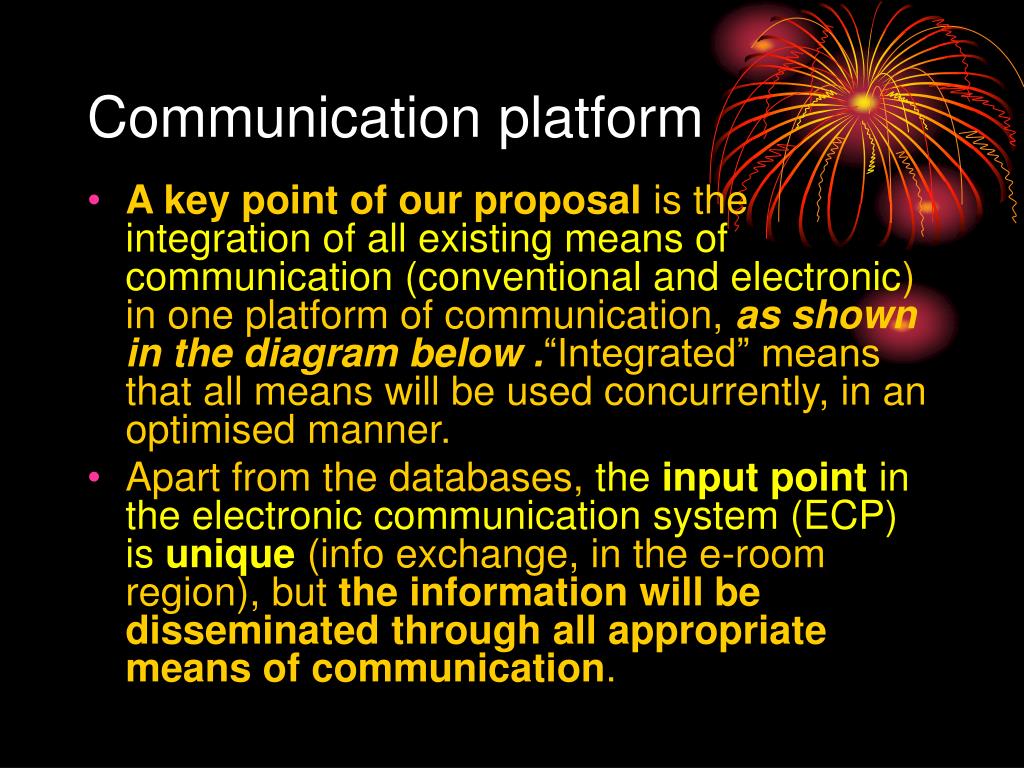 Communication platform

• A key point of our proposal is the integration of all existing means of communication (conventional and electronic) in one platform of communication, as shown in the diagram below .“Integrated” means that all means will be used concurrently, in an optimised manner.

• Apart from the databases, the input point in the electronic communication system (ECP) is unique (info exchange, in the e-room region), but the information will be disseminated through all appropriate means of communication.